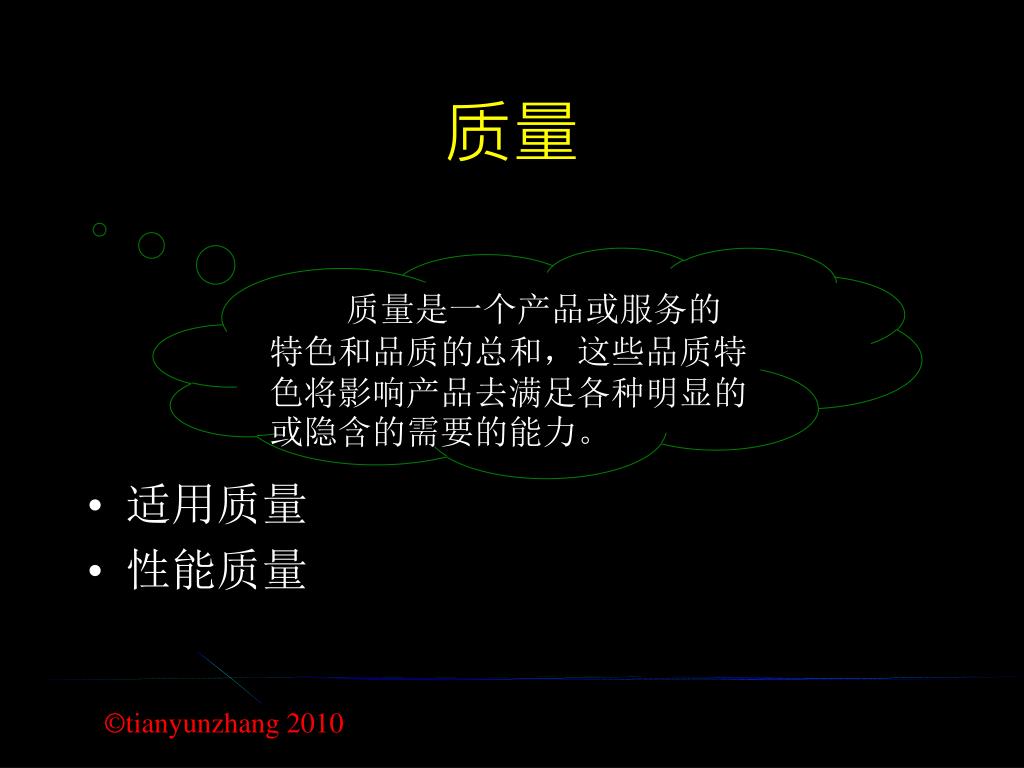 质量

质量是一个产品或服务的特色和品质的总和，这些品质特色将影响产品去满足各种明显的或隐含的需要的能力。

• 适用质量
• 性能质量

©tianyunzhang 2010